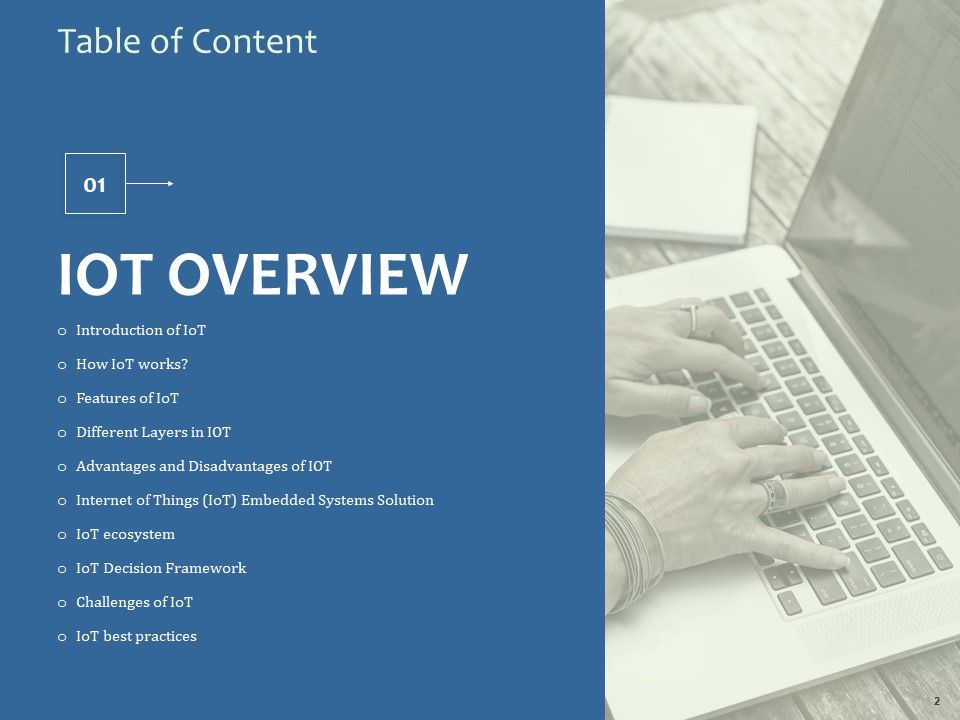 Table of Content

01

IOT OVERVIEW

o Introduction of IoT
o How IoT works?
o Features of IoT
o Different Layers in IOT
o Advantages and Disadvantages of IOT
o Internet of Things (IoT) Embedded Systems Solution
o IoT ecosystem
o IoT Decision Framework
o Challenges of IoT
o IoT best practices

2